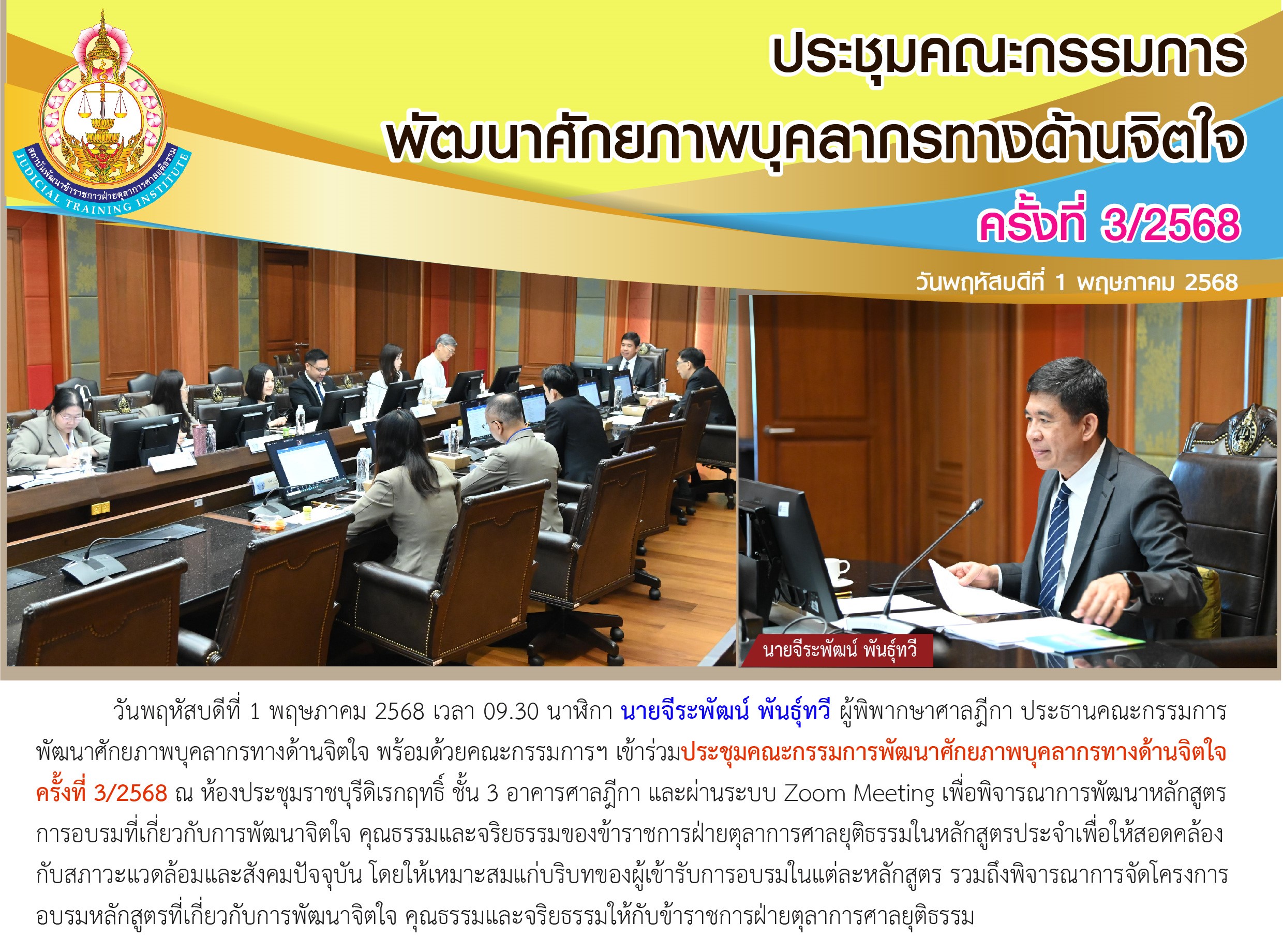 สถาบันพัฒนาข้าราชการฝ่ายตุลาการศาลยุติธรรม
JUDICIAL TRAINING INSTITUTE

ประชุมคณะกรรมการ
พัฒนาศักยภาพบุคลากรทางด้านจิตใจ
ครั้งที่ 3/2568
วันพฤหัสบดีที่ 1 พฤษภาคม 2568

นายจีระพัฒน์ พันธุ์ทวี

วันพฤหัสบดีที่ 1 พฤษภาคม 2568 เวลา 09.30 นาฬิกา นายจีระพัฒน์ พันธุ์ทวี ผู้พิพากษาศาลฎีกา ประธานคณะกรรมการพัฒนาศักยภาพบุคลากรทางด้านจิตใจ พร้อมด้วยคณะกรรมการฯ เข้าร่วมประชุมคณะกรรมการพัฒนาศักยภาพบุคลากรทางด้านจิตใจ ครั้งที่ 3/2568 ณ ห้องประชุมราชบุรีดิเรกฤทธิ์ ชั้น 3 อาคารศาลฎีกา และผ่านระบบ Zoom Meeting เพื่อพิจารณาการพัฒนาหลักสูตรการอบรมที่เกี่ยวกับการพัฒนาจิตใจ คุณธรรมและจริยธรรมของข้าราชการฝ่ายตุลาการศาลยุติธรรมในหลักสูตรประจำเพื่อให้สอดคล้องกับสภาวะแวดล้อมและสังคมปัจจุบัน โดยให้เหมาะสมแก่บริบทของผู้เข้ารับการอบรมในแต่ละหลักสูตร รวมถึงพิจารณาการจัดโครงการอบรมหลักสูตรที่เกี่ยวกับการพัฒนาจิตใจ คุณธรรมและจริยธรรมให้กับข้าราชการฝ่ายตุลาการศาลยุติธรรม